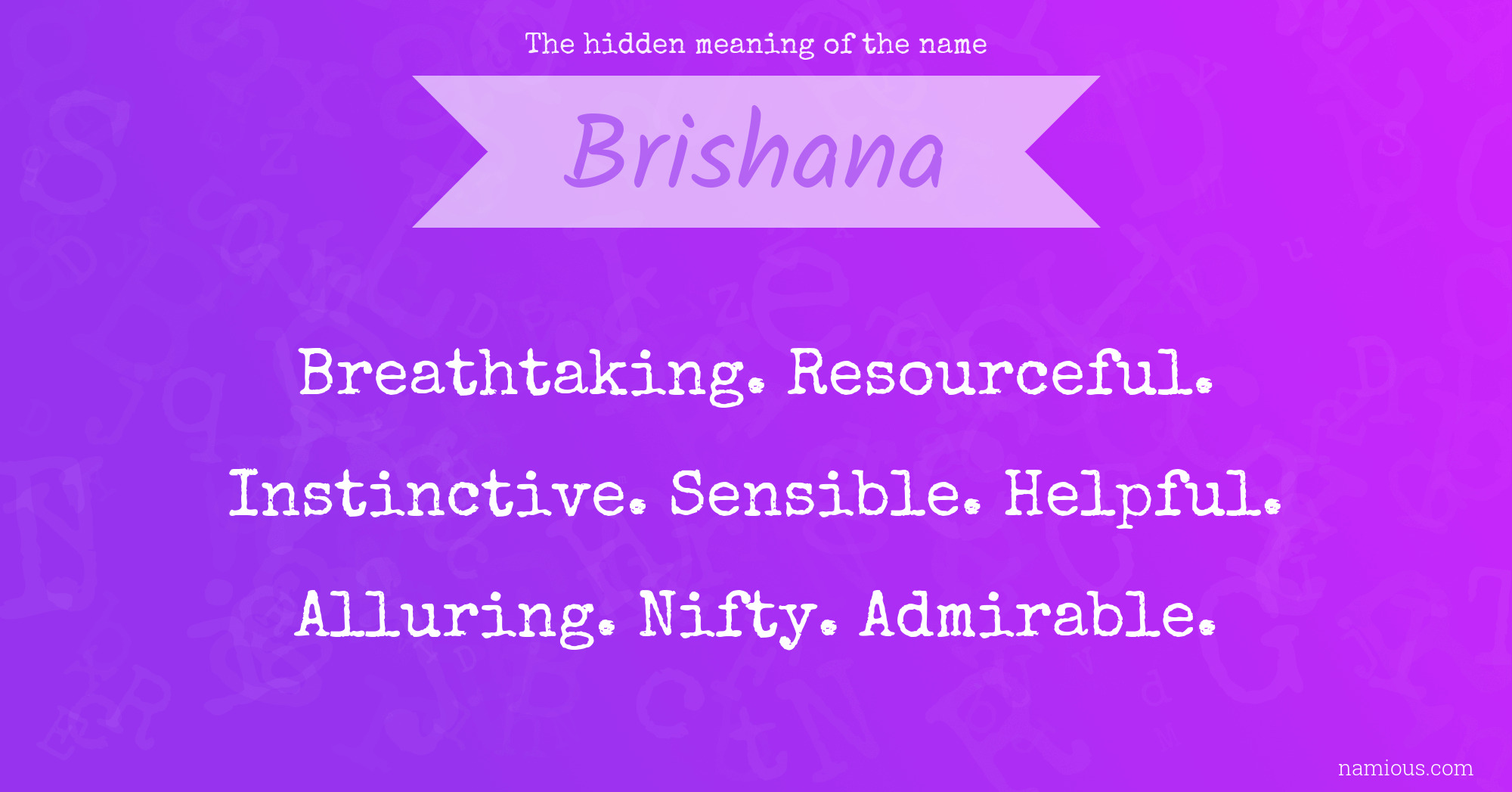 The hidden meaning of the name

Brishana

Breathtaking. Resourceful. Instinctive. Sensible. Helpful. Alluring. Nifty. Admirable.

namious.com